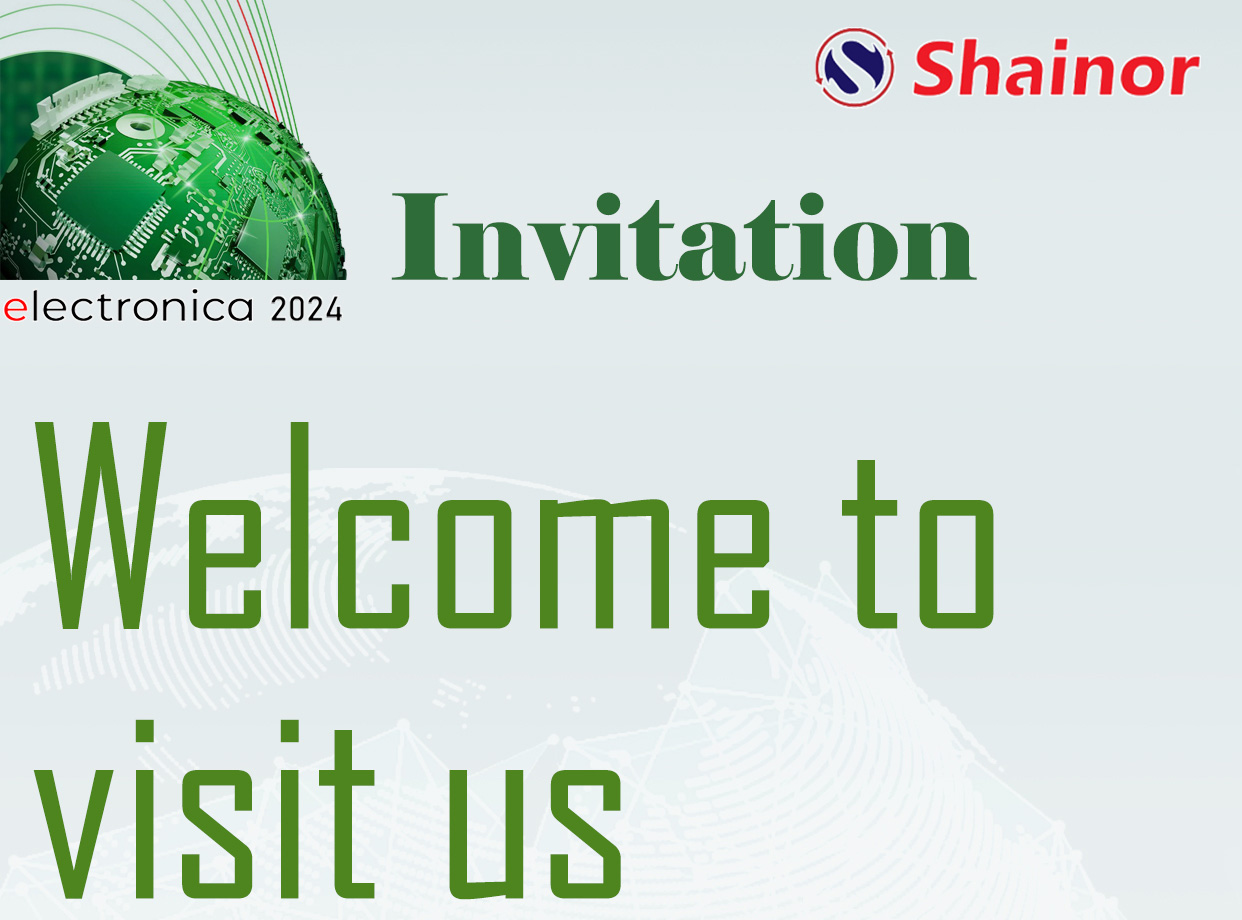 Shainor

Invitation

electronica 2024

Welcome to visit us